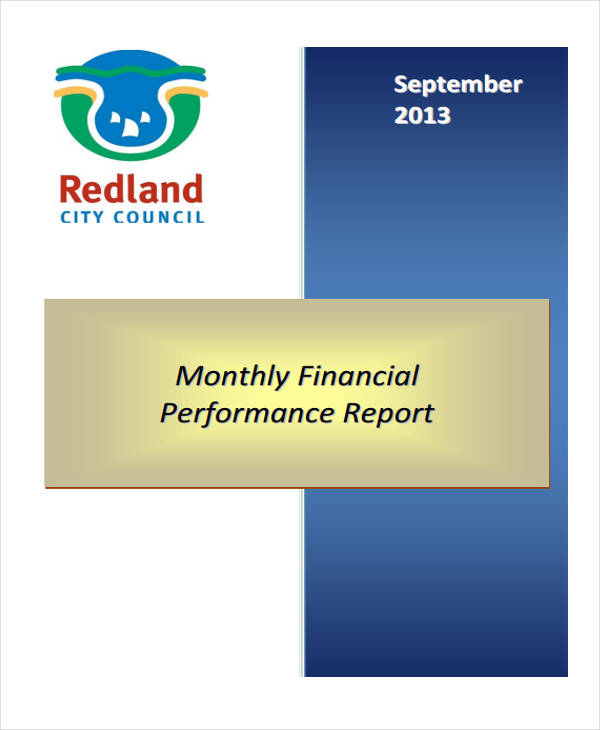 Redland
CITY COUNCIL

September
2013

Monthly Financial
Performance Report